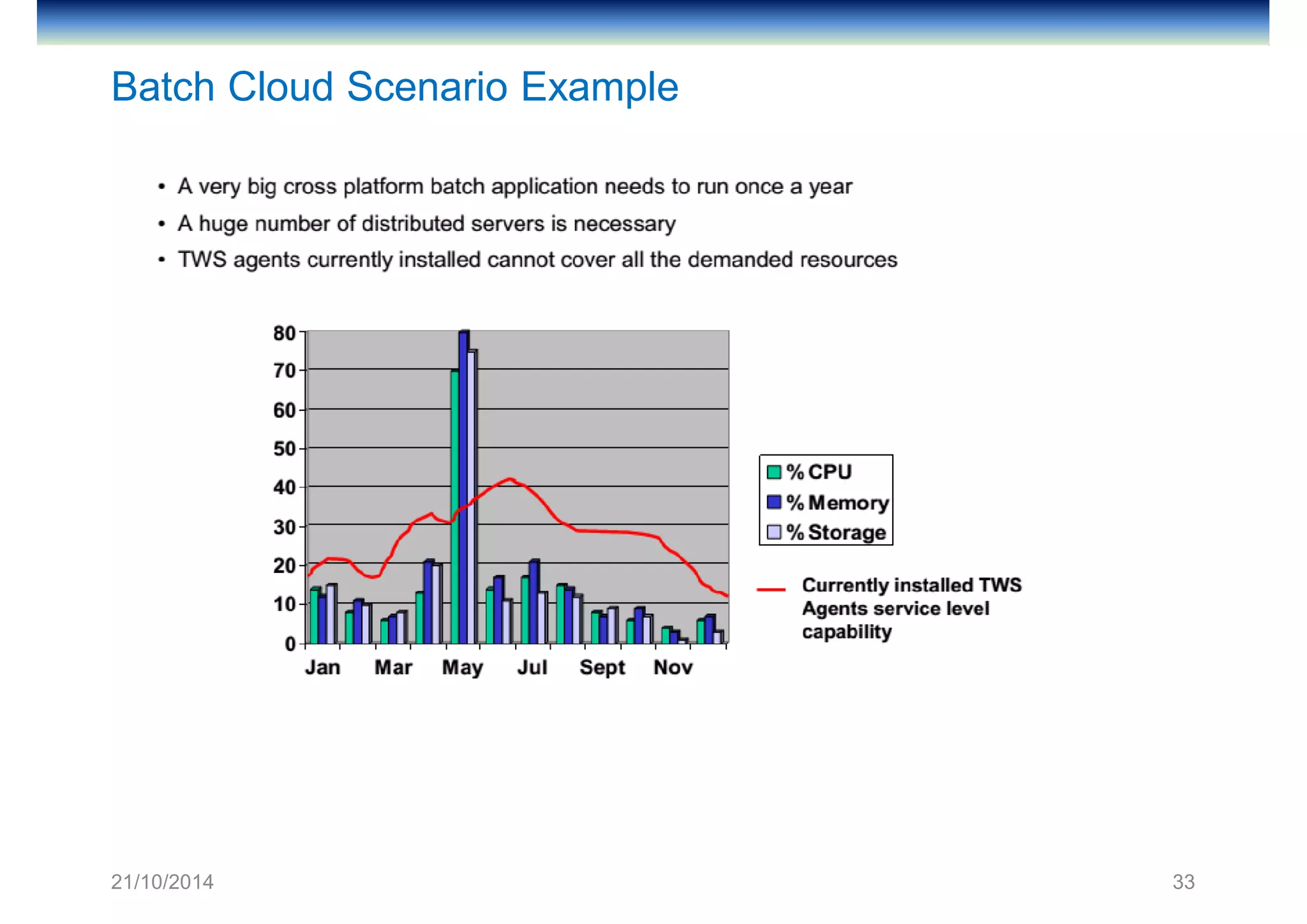 Batch Cloud Scenario Example

• A very big cross platform batch application needs to run once a year
• A huge number of distributed servers is necessary
• TWS agents currently installed cannot cover all the demanded resources

80
70
60
50
40
30
20
10
0
Jan Mar May Jul Sept Nov

% CPU
% Memory
% Storage

Currently installed TWS Agents service level capability

21/10/2014
33